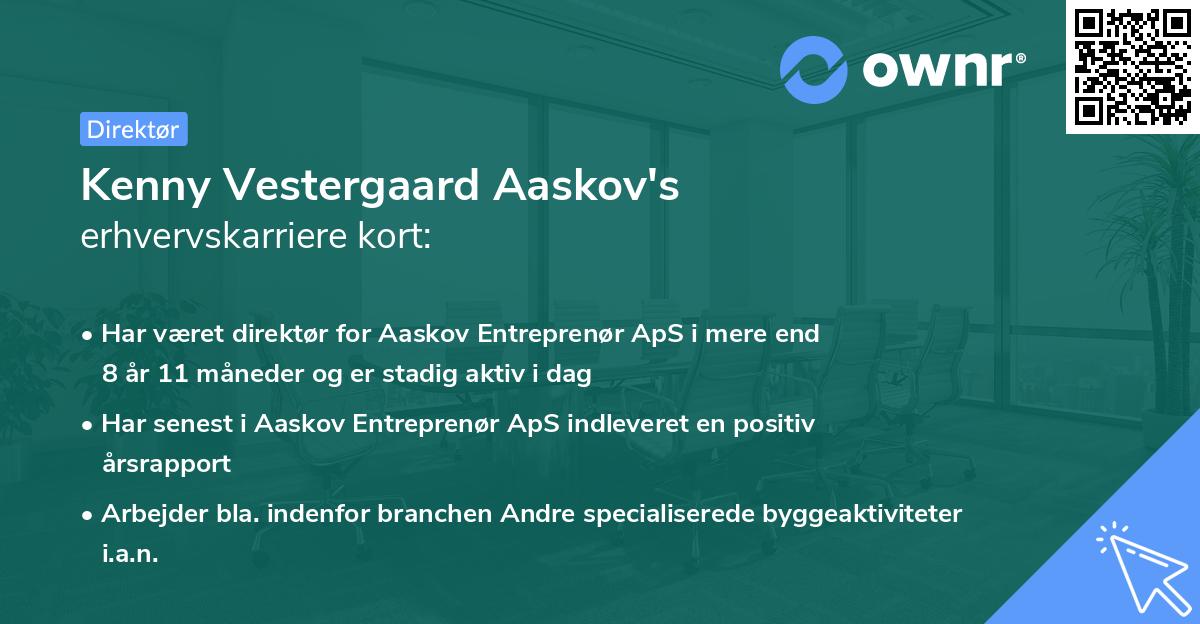 ownr®

Direktør

Kenny Vestergaard Aaskov's
erhvervskarriere kort:

• Har været direktør for Aaskov Entreprenør ApS i mere end 8 år 11 måneder og er stadig aktiv i dag

• Har senest i Aaskov Entreprenør ApS indleveret en positiv årsrapport

• Arbejder bla. indenfor branchen Andre specialiserede byggeaktiviteter i.a.n.